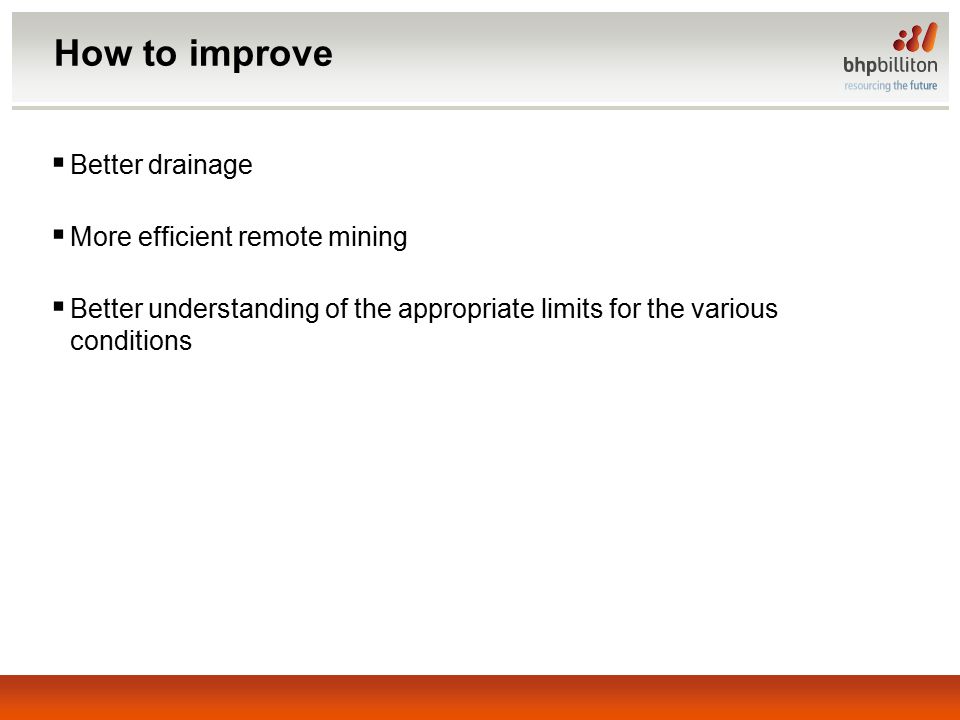 How to improve

bhpbilliton
resourcing the future

▪ Better drainage

▪ More efficient remote mining

▪ Better understanding of the appropriate limits for the various conditions